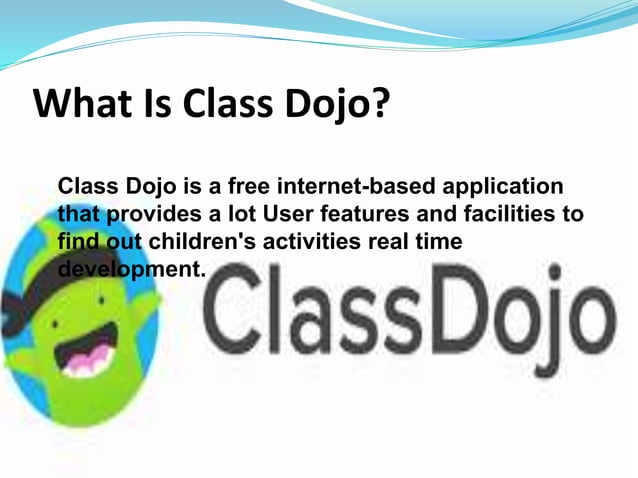 What Is Class Dojo?

Class Dojo is a free internet-based application that provides a lot User features and facilities to find out children's activities real time development.

ClassDojo